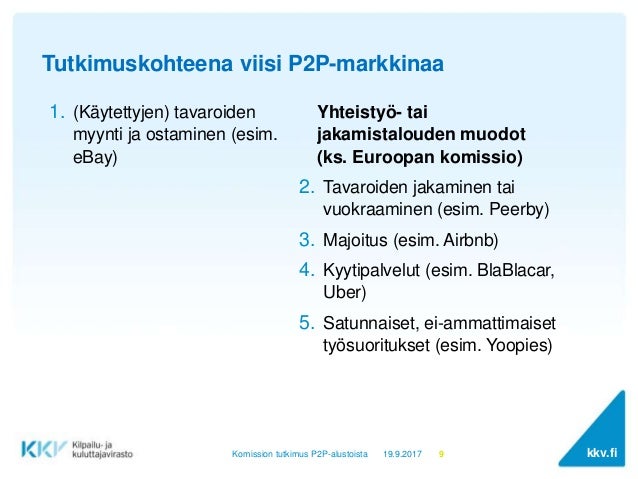 Tutkimuskohteena viisi P2P-markkinaa

1. (Käytettyjen) tavaroiden myynti ja ostaminen (esim. eBay)

Yhteistyö- tai jakamistalouden muodot (ks. Euroopan komissio)

2. Tavaroiden jakaminen tai vuokraaminen (esim. Peerby)
3. Majoitus (esim. Airbnb)
4. Kyytipalvelut (esim. BlaBlacar, Uber)
5. Satunnaiset, ei-ammattimaiset työsuoritukset (esim. Yoopies)

KKV Kilpailu- ja kuluttajavirasto

Komission tutkimus P2P-alustoista 19.9.2017 9

kkv.fi